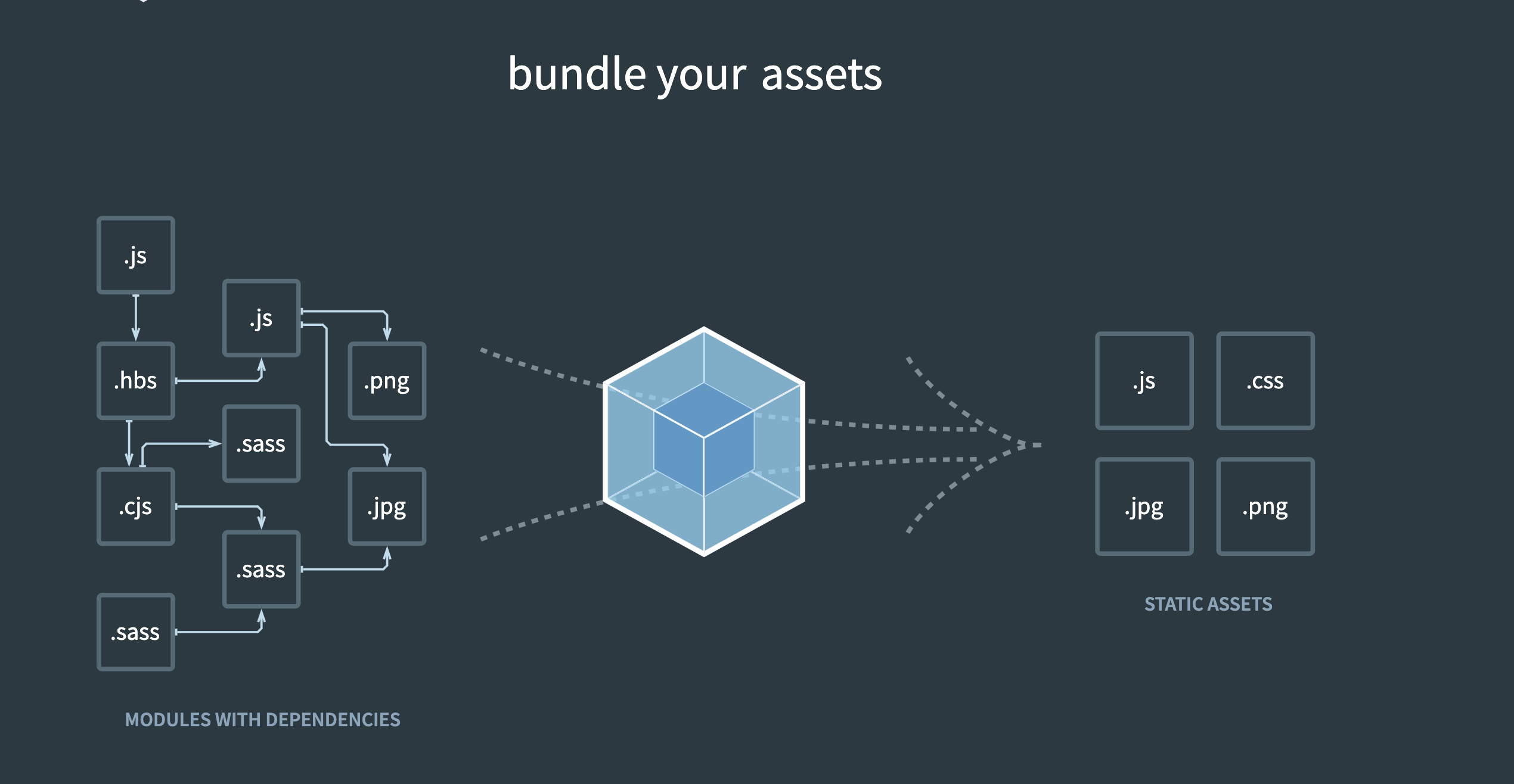 bundle your assets

.js

.js

.hbs

.png

.sass

.cjs

.jpg

.sass

.sass

MODULES WITH DEPENDENCIES

.js

.css

.jpg

.png

STATIC ASSETS